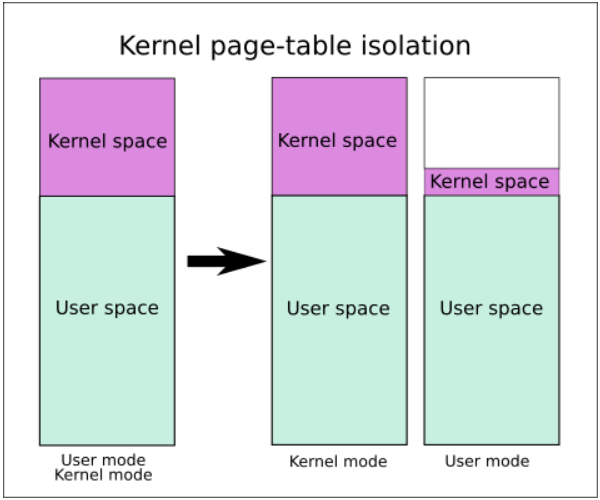 Kernel page-table isolation

Kernel space

User space

User mode
Kernel mode

Kernel space

User space

Kernel mode

Kernel space

User space

User mode